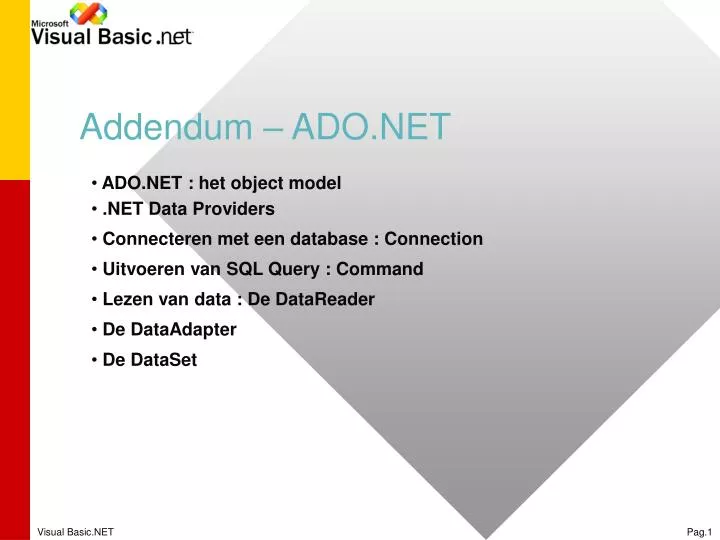 Microsoft Visual Basic .net

Addendum – ADO.NET

• ADO.NET : het object model
• .NET Data Providers
• Connecteren met een database : Connection
• Uitvoeren van SQL Query : Command
• Lezen van data : De DataReader
• De DataAdapter
• De DataSet

Visual Basic.NET

Pag.1